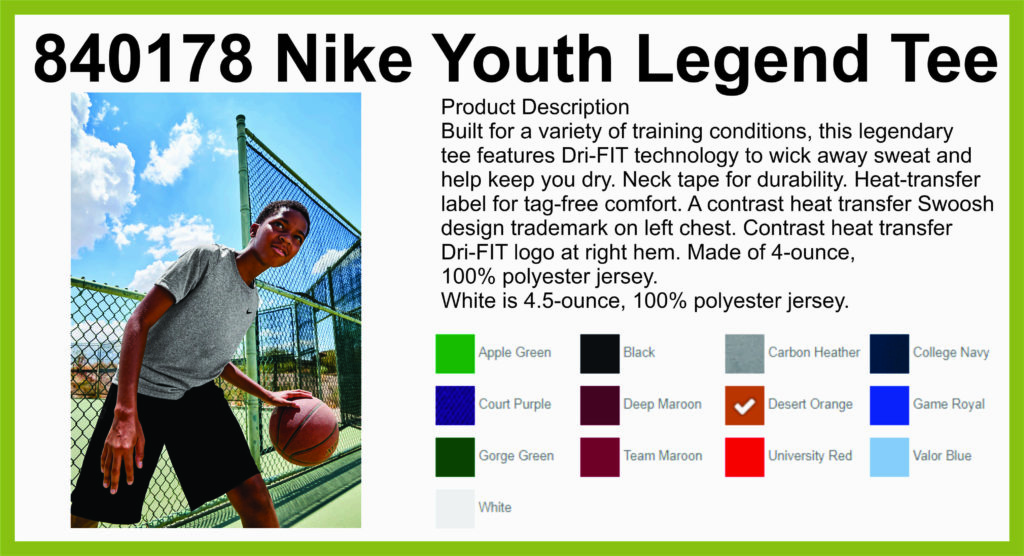 840178 Nike Youth Legend Tee

Product Description
Built for a variety of training conditions, this legendary tee features Dri-FIT technology to wick away sweat and help keep you dry. Neck tape for durability. Heat-transfer label for tag-free comfort. A contrast heat transfer Swoosh design trademark on left chest. Contrast heat transfer Dri-FIT logo at right hem. Made of 4-ounce, 100% polyester jersey.
White is 4.5-ounce, 100% polyester jersey.

Apple Green
Black
Carbon Heather
College Navy
Court Purple
Deep Maroon
Desert Orange
Game Royal
Gorge Green
Team Maroon
University Red
Valor Blue
White